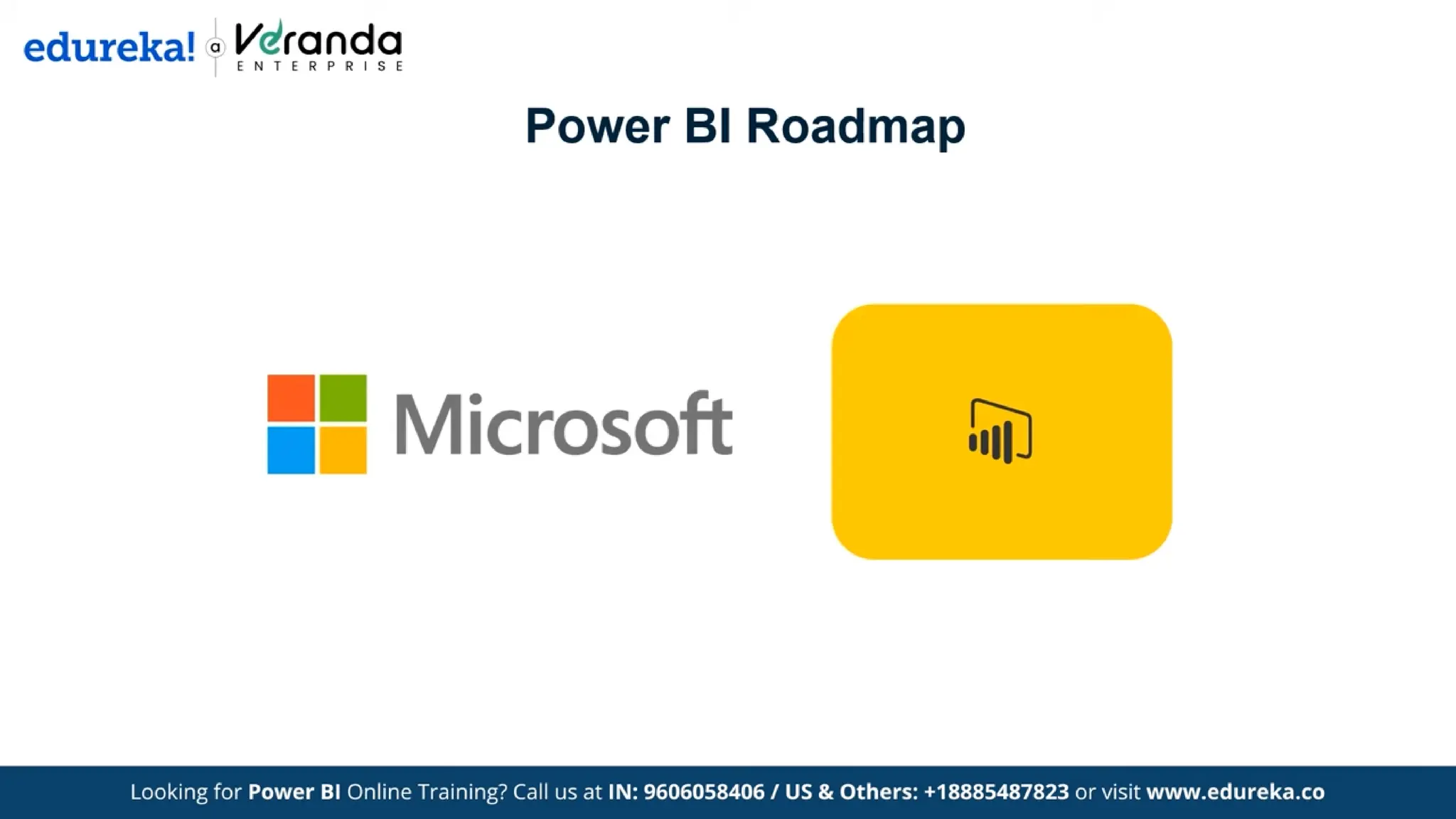 edureka! a Veranda ENTERPRISE

Power BI Roadmap

Microsoft

Looking for Power BI Online Training? Call us at IN: 9606058406 / US & Others: +18885487823 or visit www.edureka.co